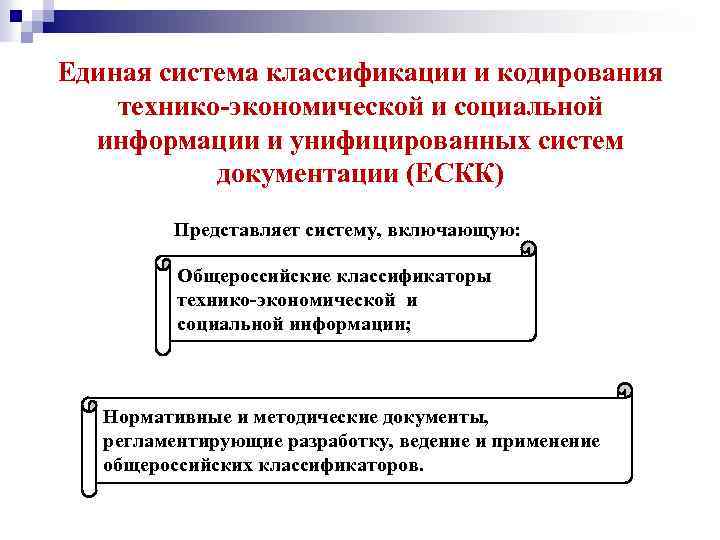 Единая система классификации и кодирования технико-экономической и социальной информации и унифицированных систем документации (ЕСКК)

Представляет систему, включающую:

Общероссийские классификаторы технико-экономической и социальной информации;

Нормативные и методические документы, регламентирующие разработку, ведение и применение общероссийских классификаторов.